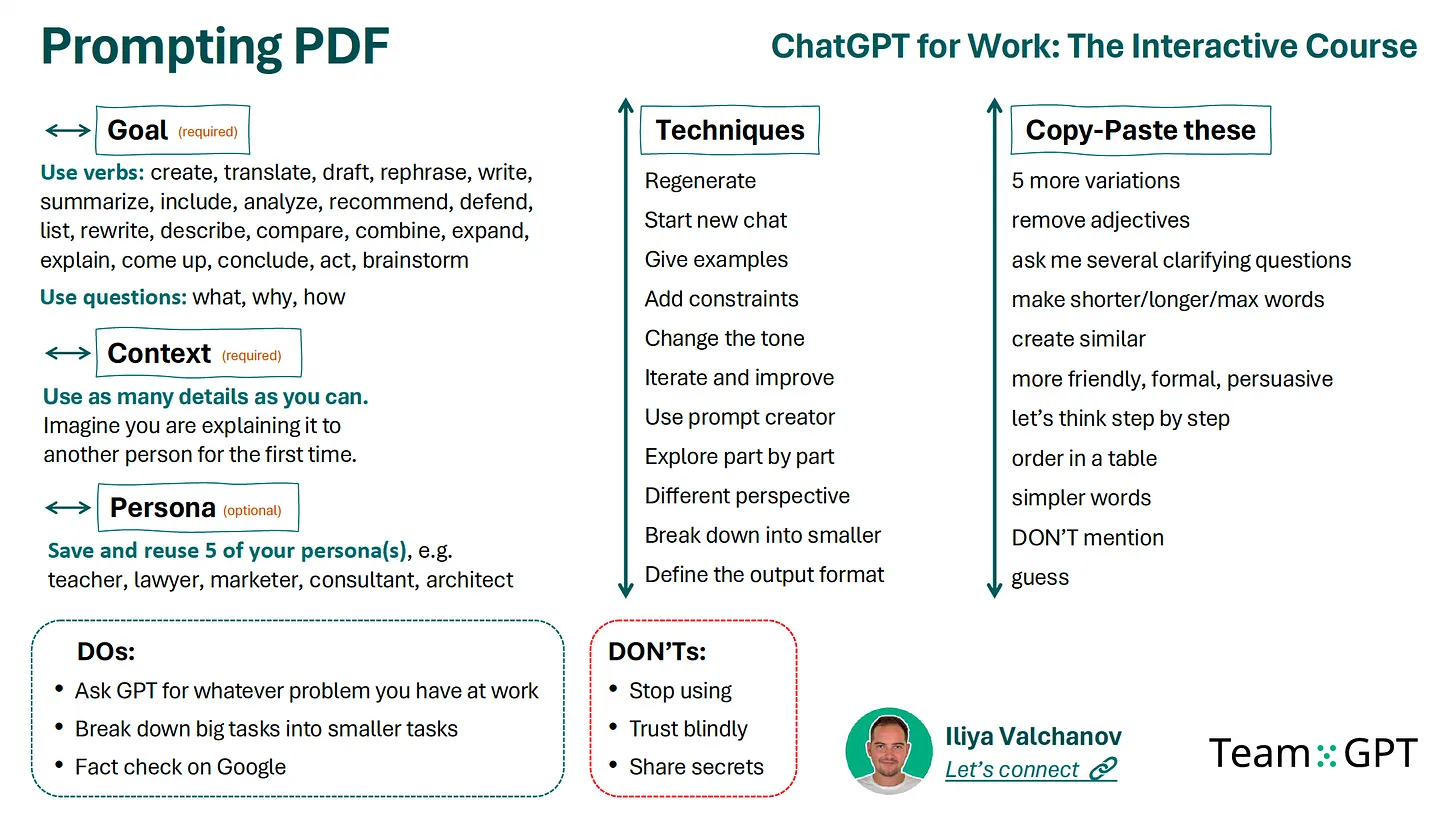 Prompting PDF

ChatGPT for Work: The Interactive Course

Goal (required)

Use verbs: create, translate, draft, rephrase, write, summarize, include, analyze, recommend, defend, list, rewrite, describe, compare, combine, expand, explain, come up, conclude, act, brainstorm

Use questions: what, why, how

Context (required)

Use as many details as you can. Imagine you are explaining it to another person for the first time.

Persona (optional)

Save and reuse 5 of your persona(s), e.g. teacher, lawyer, marketer, consultant, architect

Techniques

Regenerate
Start new chat
Give examples
Add constraints
Change the tone
Iterate and improve
Use prompt creator
Explore part by part
Different perspective
Break down into smaller
Define the output format

Copy-Paste these

5 more variations
remove adjectives
ask me several clarifying questions
make shorter/longer/max words
create similar
more friendly, formal, persuasive
let's think step by step
order in a table
simpler words
DON'T mention
guess

DOs:
• Ask GPT for whatever problem you have at work
• Break down big tasks into smaller tasks
• Fact check on Google

DON'Ts:
• Stop using
• Trust blindly
• Share secrets

Iliya Valchanov
Let's connect

Team GPT